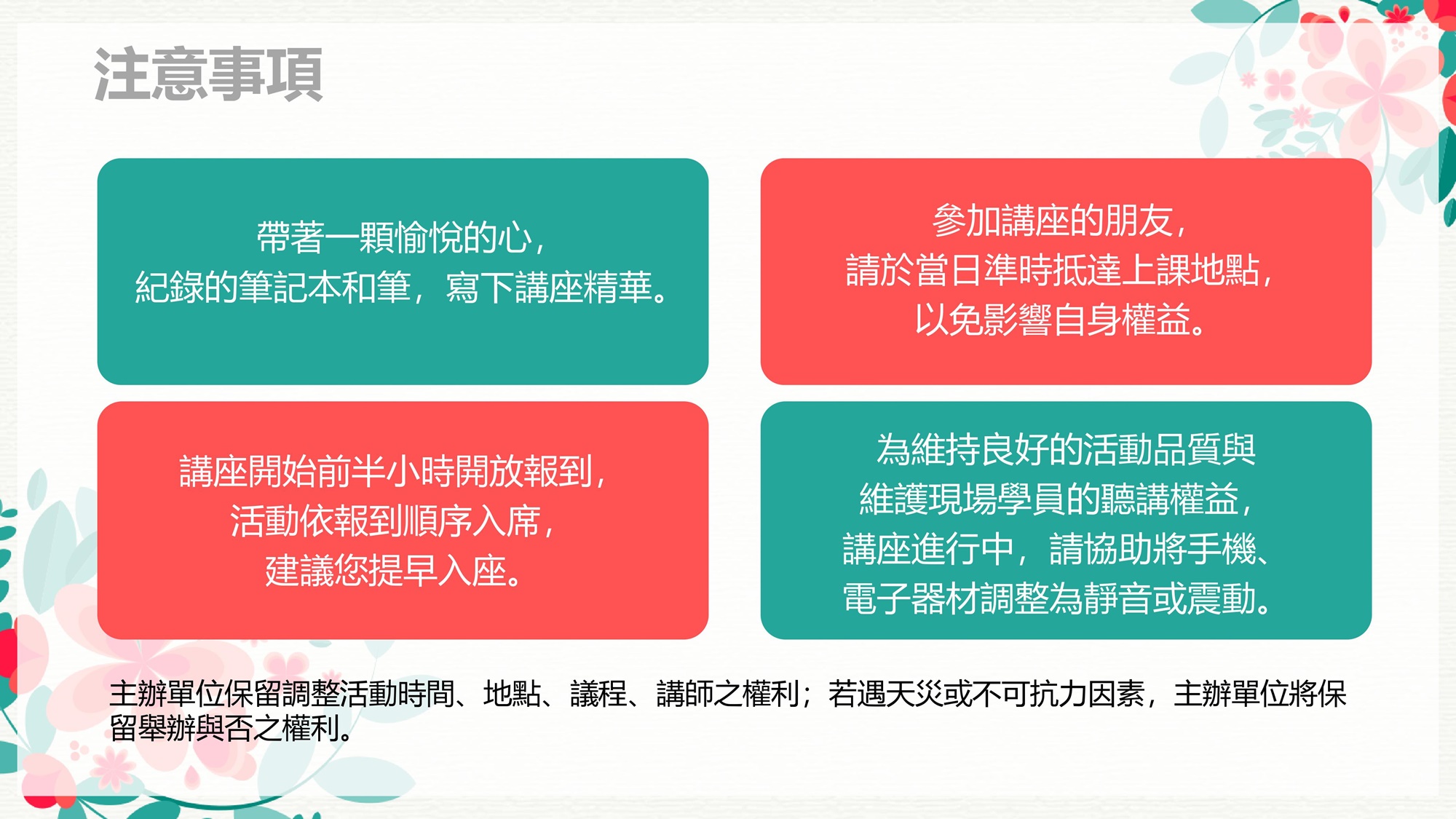 注意事項

帶著一顆愉悅的心，
紀錄的筆記本和筆，寫下講座精華。

參加講座的朋友，
請於當日準時抵達上課地點，
以免影響自身權益。

講座開始前半小時開放報到，
活動依報到順序入席，
建議您提早入座。

為維持良好的活動品質與
維護現場學員的聽講權益，
講座進行中，請協助將手機、
電子器材調整為靜音或震動。

主辦單位保留調整活動時間、地點、議程、講師之權利；若遇天災或不可抗力因素，主辦單位將保留舉辦與否之權利。